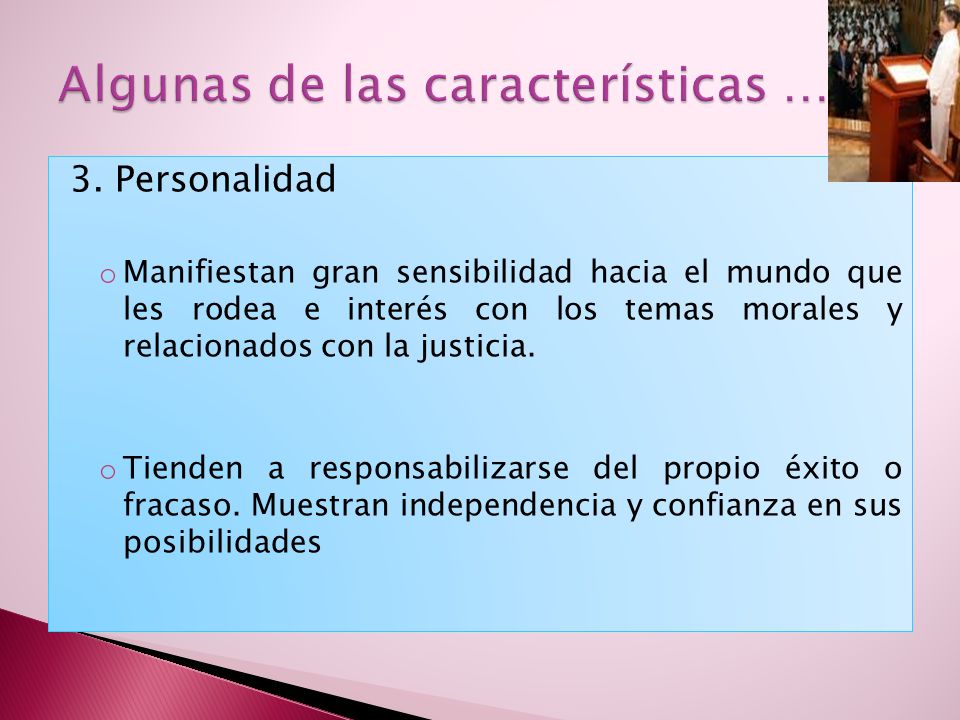 Algunas de las características …

3. Personalidad

o Manifiestan gran sensibilidad hacia el mundo que les rodea e interés con los temas morales y relacionados con la justicia.

o Tienden a responsabilizarse del propio éxito o fracaso. Muestran independencia y confianza en sus posibilidades